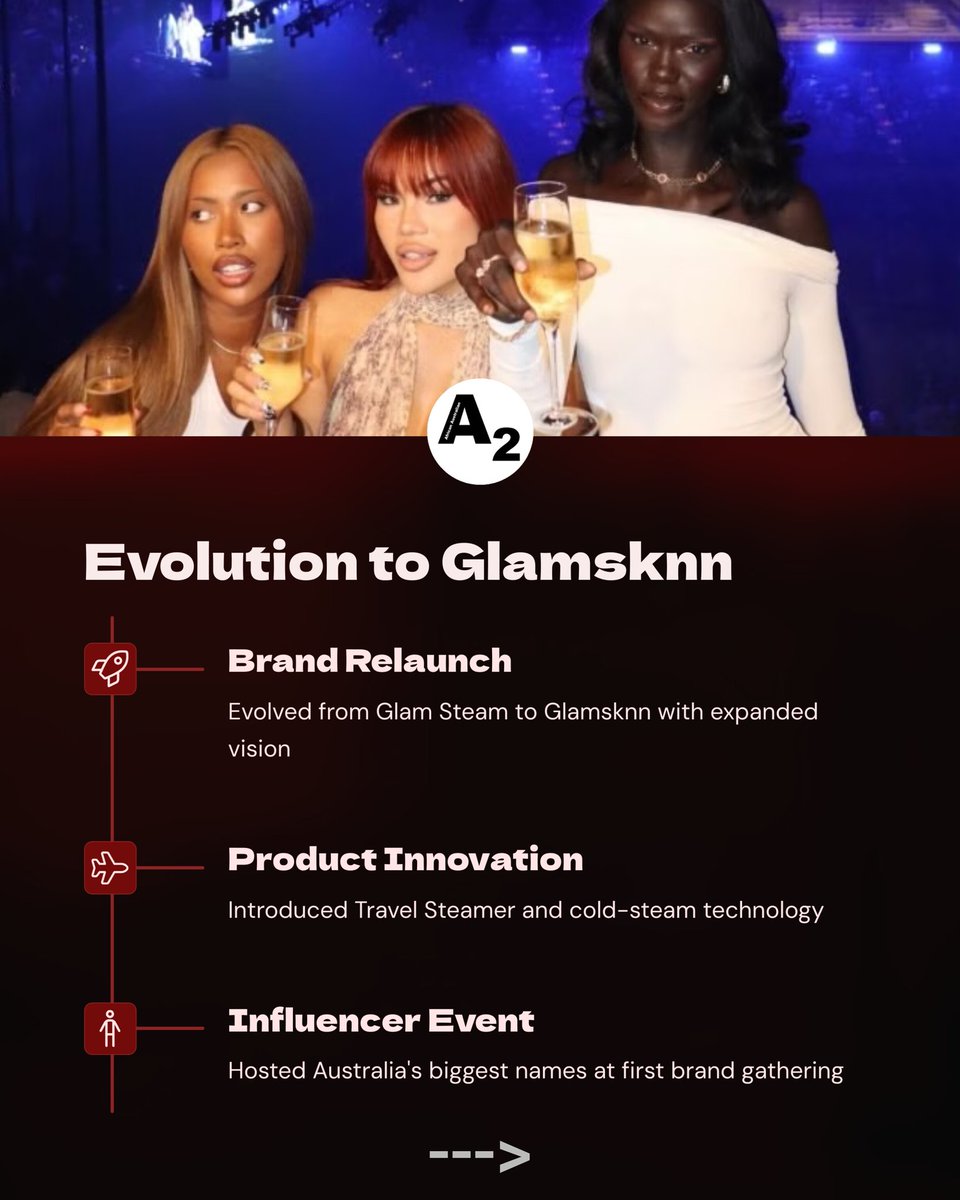 A2

Evolution to Glamsknn

Brand Relaunch

Evolved from Glam Steam to Glamsknn with expanded vision

Product Innovation

Introduced Travel Steamer and cold-steam technology

Influencer Event

Hosted Australia's biggest names at first brand gathering

--->